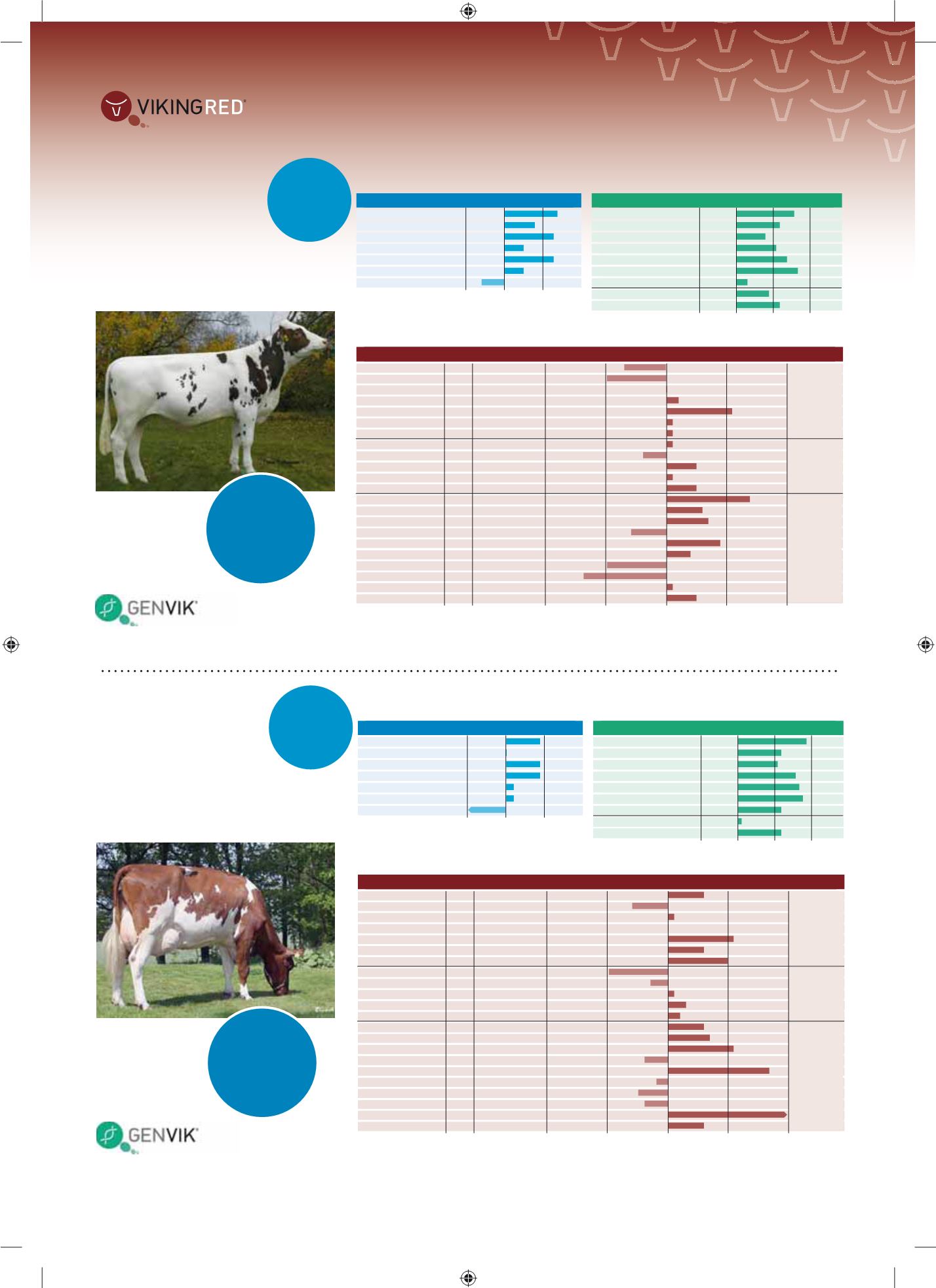 VIKINGRED®

GENVIK®

GENVIK®